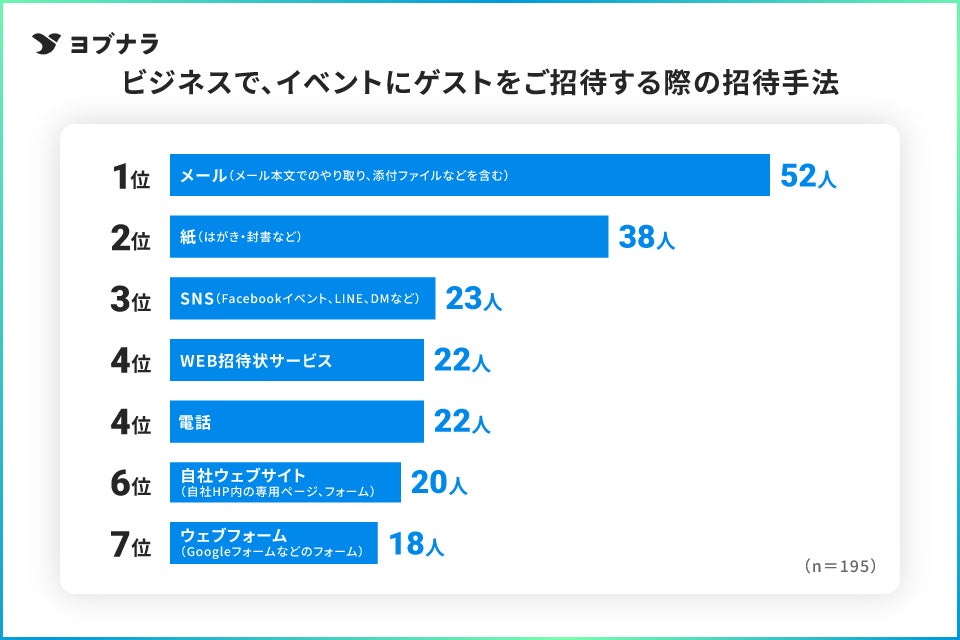 ヨブナラ

ビジネスで、イベントにゲストをご招待する際の招待手法

1位 メール（メール本文でのやり取り、添付ファイルなどを含む） 52人

2位 紙（はがき・封書など） 38人

3位 SNS（Facebookイベント、LINE、DMなど） 23人

4位 WEB招待状サービス 22人

4位 電話 22人

6位 自社ウェブサイト（自社HP内の専用ページ、フォーム） 20人

7位 ウェブフォーム（Googleフォームなどのフォーム） 18人

（n＝195）